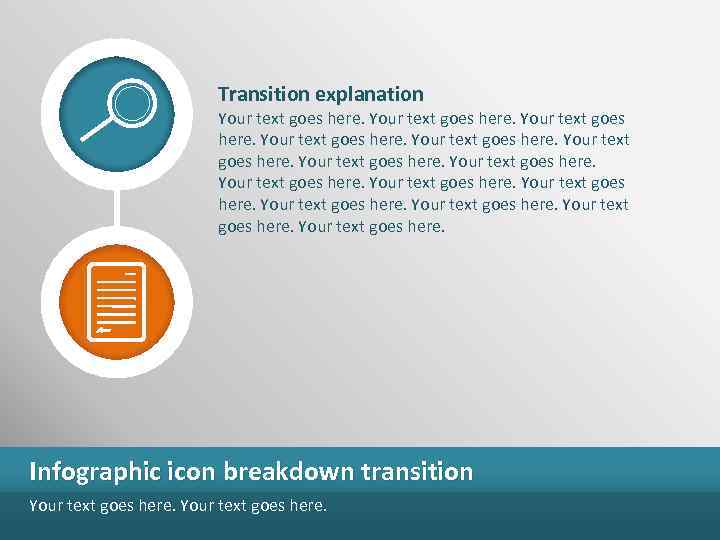 Transition explanation

Your text goes here. Your text goes here. Your text goes here. Your text goes here. Your text goes here. Your text goes here. Your text goes here. Your text goes here. Your text goes here. Your text goes here. Your text goes here. Your text goes here. Your text goes here. Your text goes here. Your text goes here.

Infographic icon breakdown transition

Your text goes here. Your text goes here.